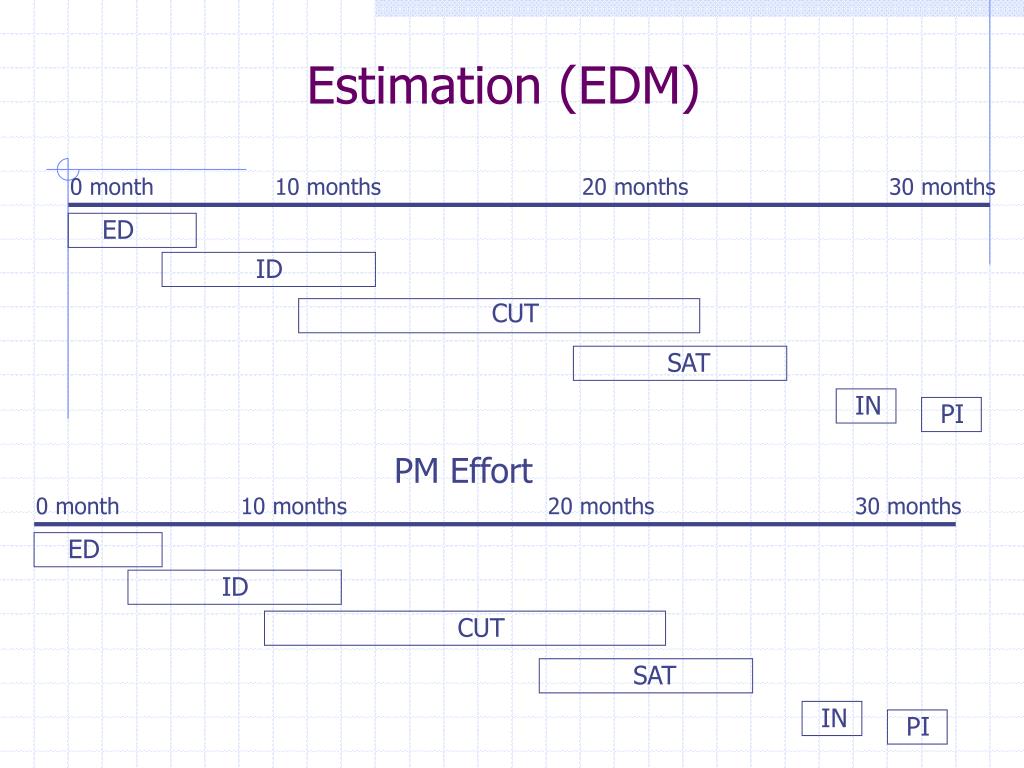 Estimation (EDM)

0 month 10 months 20 months 30 months

ED

ID

CUT

SAT

IN

PI

PM Effort

0 month 10 months 20 months 30 months

ED

ID

CUT

SAT

IN

PI